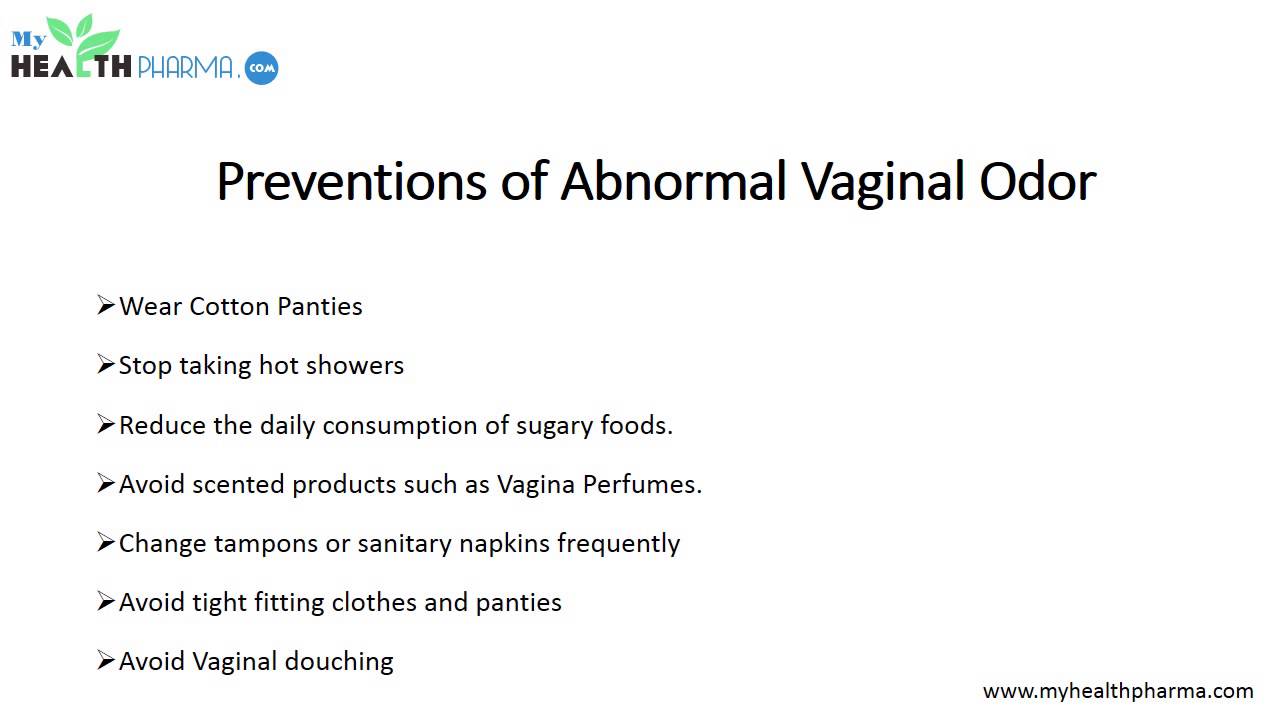 My HEALTH PHARMA.COM

Preventions of Abnormal Vaginal Odor

➢Wear Cotton Panties

➢Stop taking hot showers

➢Reduce the daily consumption of sugary foods.

➢Avoid scented products such as Vagina Perfumes.

➢Change tampons or sanitary napkins frequently

➢Avoid tight fitting clothes and panties

➢Avoid Vaginal douching

www.myhealthpharma.com